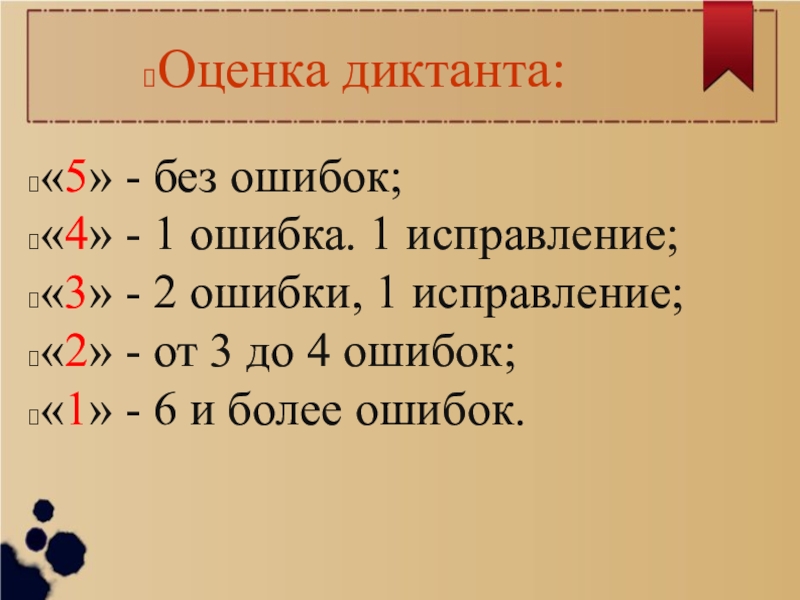 Оценка диктанта:

«5» - без ошибок;
«4» - 1 ошибка. 1 исправление;
«3» - 2 ошибки, 1 исправление;
«2» - от 3 до 4 ошибок;
«1» - 6 и более ошибок.